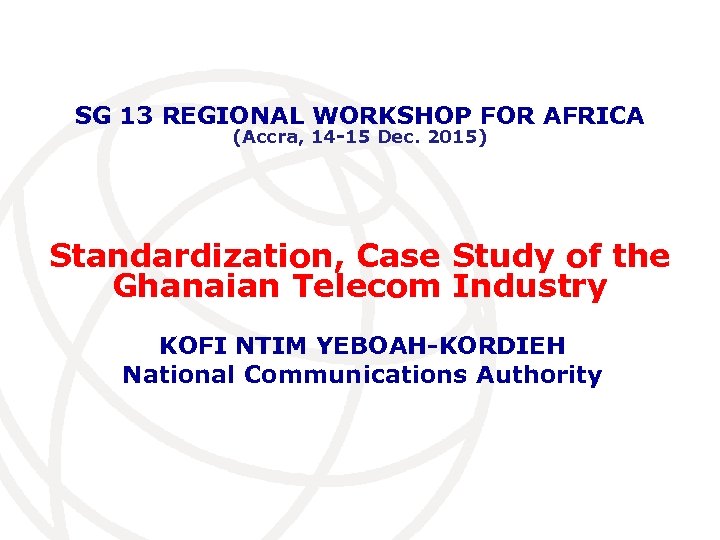 SG 13 REGIONAL WORKSHOP FOR AFRICA
(Accra, 14-15 Dec. 2015)

Standardization, Case Study of the Ghanaian Telecom Industry

KOFI NTIM YEBOAH-KORDIEH
National Communications Authority